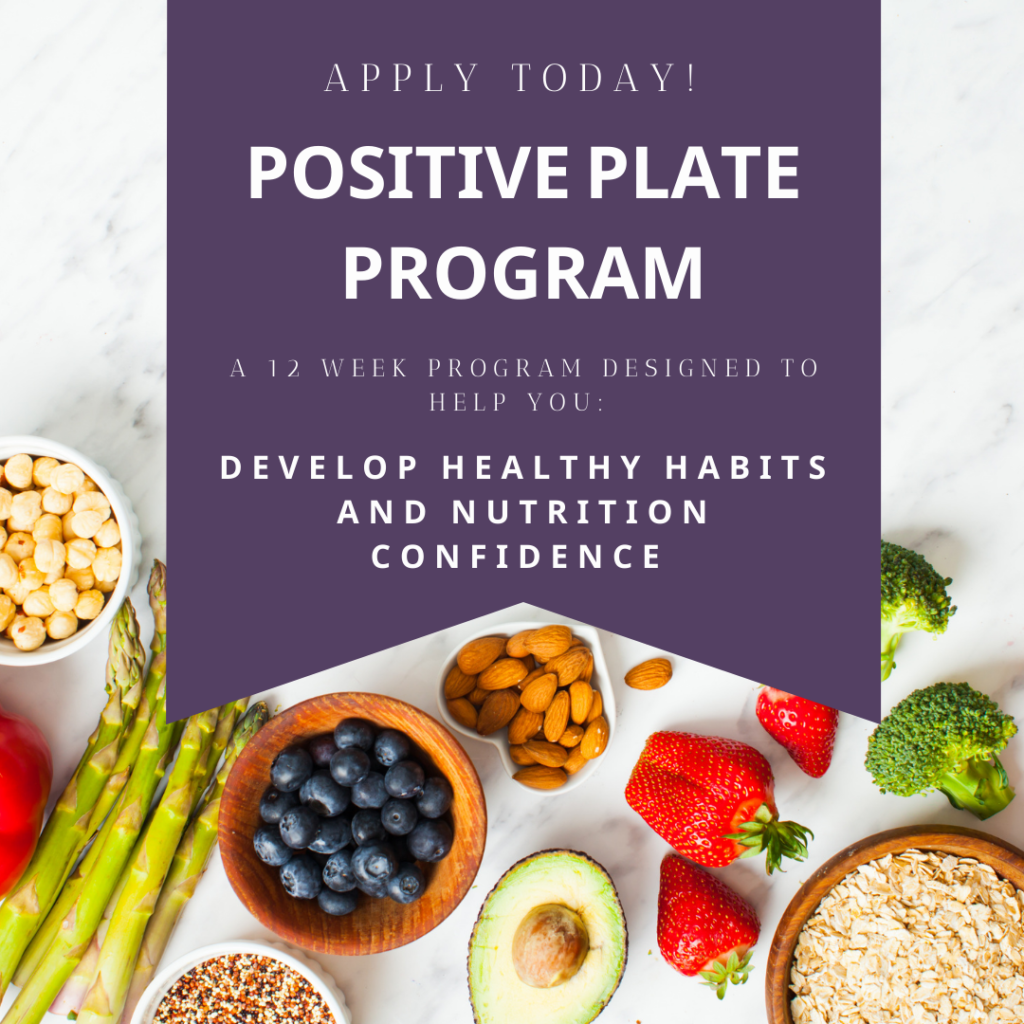 APPLY TODAY!

POSITIVE PLATE PROGRAM

A 12 WEEK PROGRAM DESIGNED TO HELP YOU:

DEVELOP HEALTHY HABITS AND NUTRITION CONFIDENCE